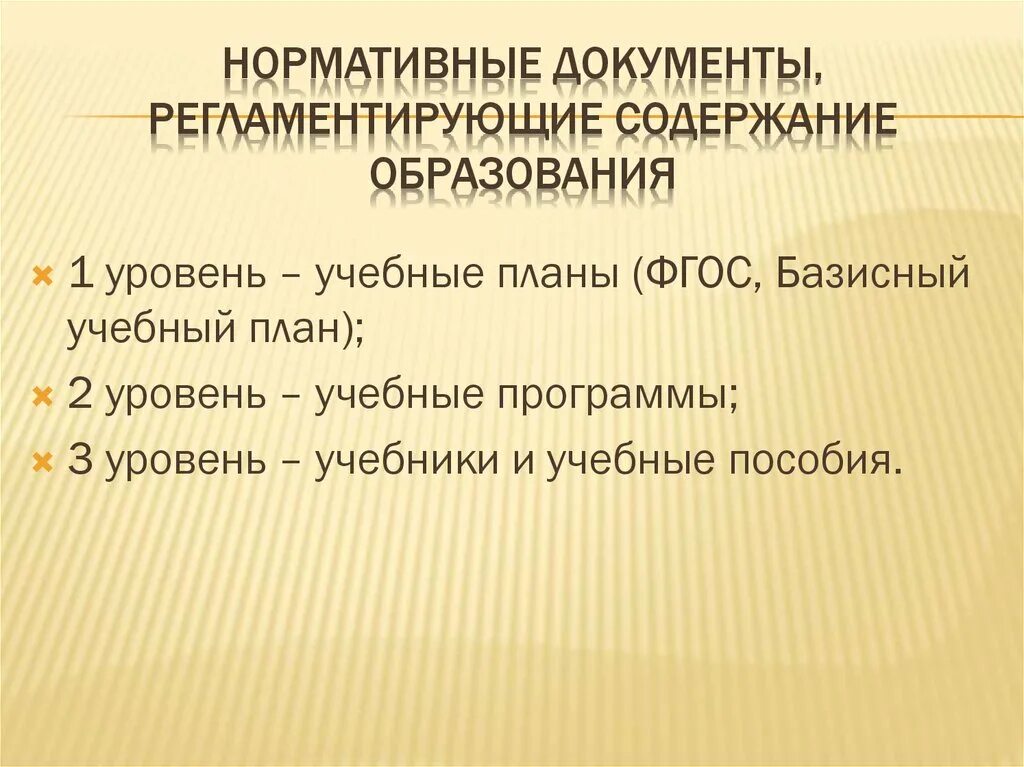 НОРМАТИВНЫЕ ДОКУМЕНТЫ, РЕГЛАМЕНТИРУЮЩИЕ СОДЕРЖАНИЕ ОБРАЗОВАНИЯ

1 уровень – учебные планы (ФГОС, Базисный учебный план);

2 уровень – учебные программы;

3 уровень – учебники и учебные пособия.